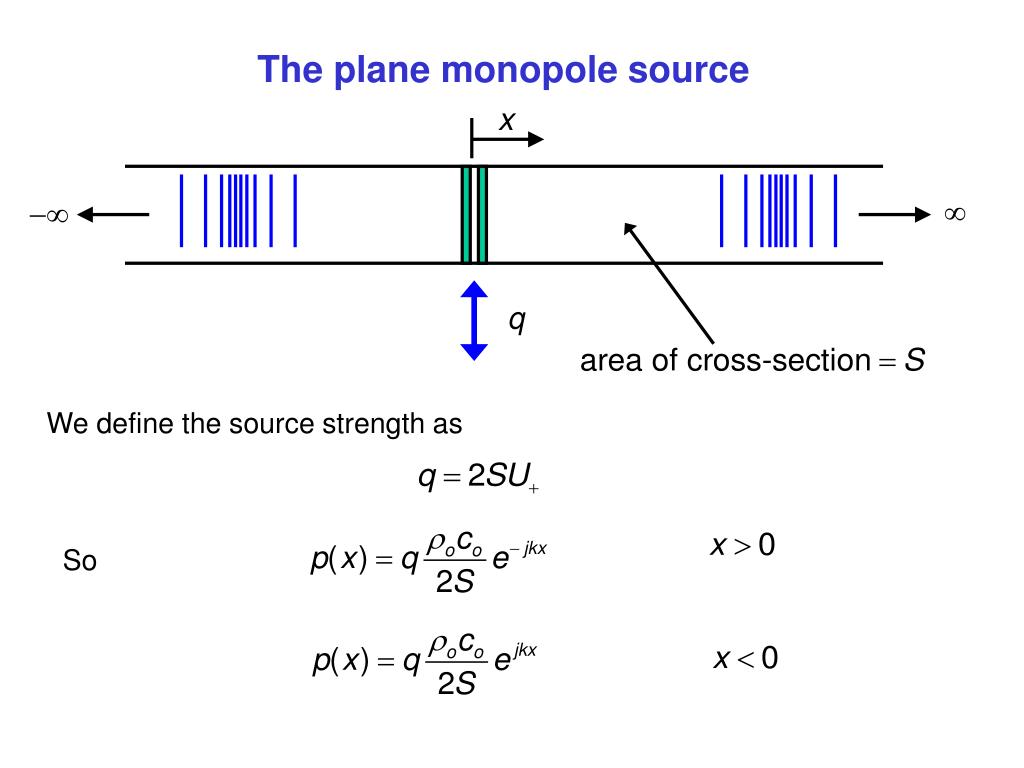 The plane monopole source

$x$

$-\infty$

$\infty$

$q$

area of cross-section $= S$

We define the source strength as

$q = 2SU_+$

So $p(x) = q\frac{\rho_o c_o}{2S}e^{-jkx}$ $x > 0$

$p(x) = q\frac{\rho_o c_o}{2S}e^{jkx}$ $x < 0$